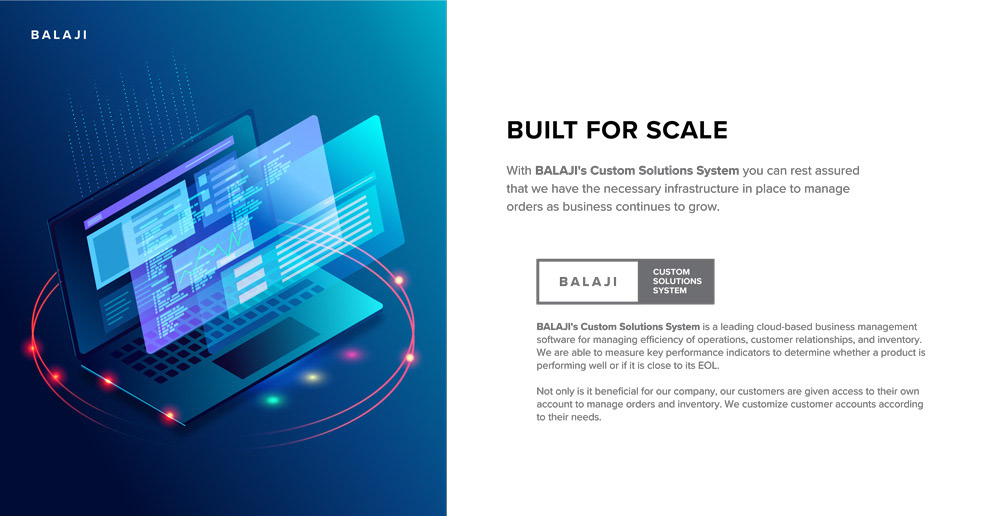 BALAJI

BUILT FOR SCALE

With BALAJI's Custom Solutions System you can rest assured that we have the necessary infrastructure in place to manage orders as business continues to grow.

BALAJI CUSTOM SOLUTIONS SYSTEM

BALAJI's Custom Solutions System is a leading cloud-based business management software for managing efficiency of operations, customer relationships, and inventory. We are able to measure key performance indicators to determine whether a product is performing well or if it is close to its EOL.

Not only is it beneficial for our company, our customers are given access to their own account to manage orders and inventory. We customize customer accounts according to their needs.